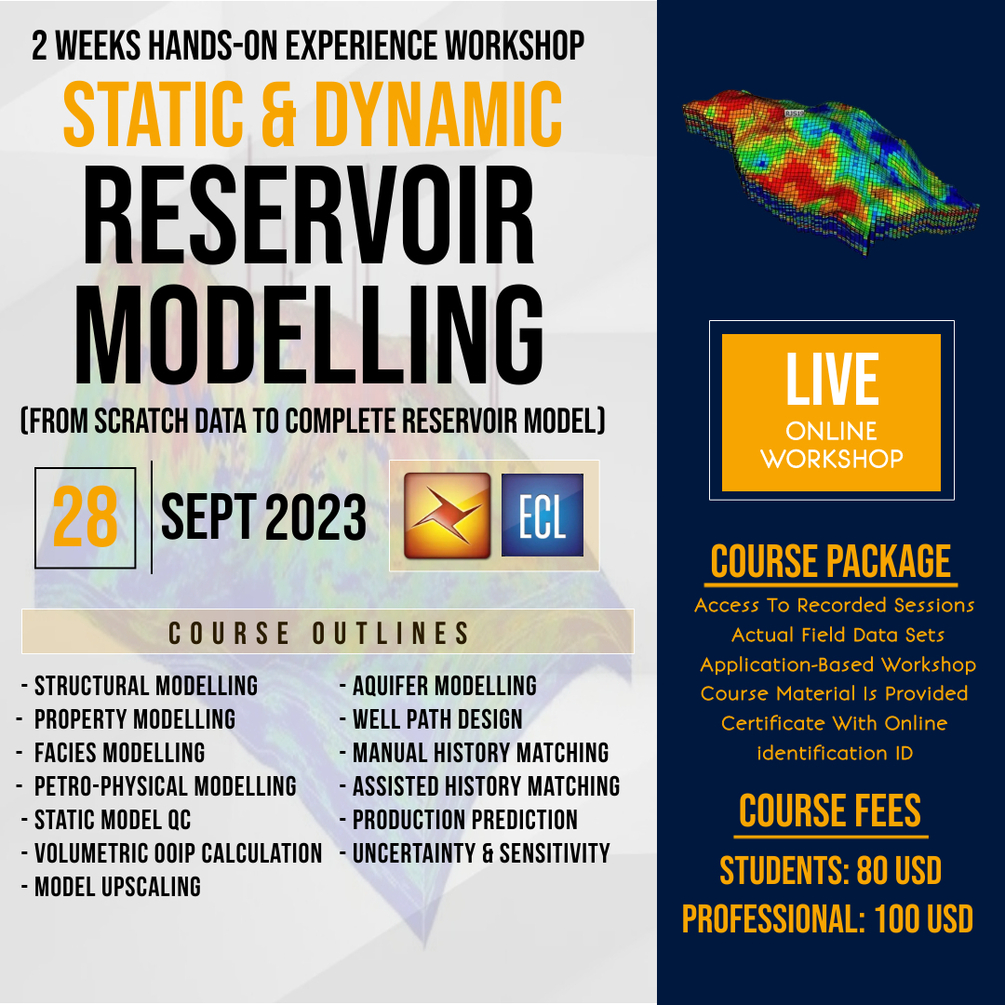 2 WEEKS HANDS-ON EXPERIENCE WORKSHOP
STATIC & DYNAMIC
RESERVOIR
MODELLING
(FROM SCRATCH DATA TO COMPLETE RESERVOIR MODEL)

28 SEPT 2023

ECL

COURSE OUTLINES

- STRUCTURAL MODELLING
- PROPERTY MODELLING
- FACIES MODELLING
- PETRO-PHYSICAL MODELLING
- STATIC MODEL QC
- VOLUMETRIC OOIP CALCULATION
- MODEL UPSCALING

- AQUIFER MODELLING
- WELL PATH DESIGN
- MANUAL HISTORY MATCHING
- ASSISTED HISTORY MATCHING
- PRODUCTION PREDICTION
- UNCERTAINTY & SENSITIVITY

LIVE
ONLINE
WORKSHOP

COURSE PACKAGE
Access To Recorded Sessions
Actual Field Data Sets
Application-Based Workshop
Course Material Is Provided
Certificate With Online identification ID

COURSE FEES
STUDENTS: 80 USD
PROFESSIONAL: 100 USD